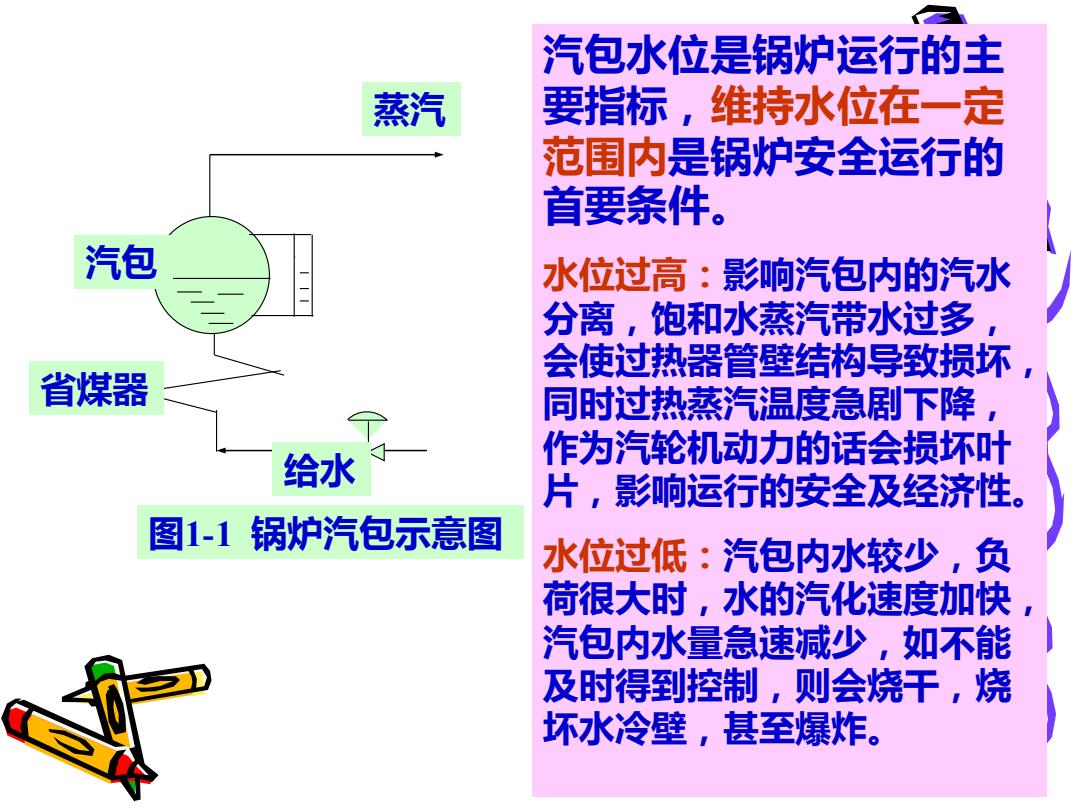 蒸汽

汽包

省煤器

给水

图1-1 锅炉汽包示意图

汽包水位是锅炉运行的主要指标，维持水位在一定范围内是锅炉安全运行的首要条件。

水位过高：影响汽包内的汽水分离，饱和水蒸汽带水过多，会使过热器管壁结构导致损坏，同时过热蒸汽温度急剧下降，作为汽轮机动力的话会损坏叶片，影响运行的安全及经济性。

水位过低：汽包内水较少，负荷很大时，水的汽化速度加快，汽包内水量急速减少，如不能及时得到控制，则会烧干，烧坏水冷壁，甚至爆炸。